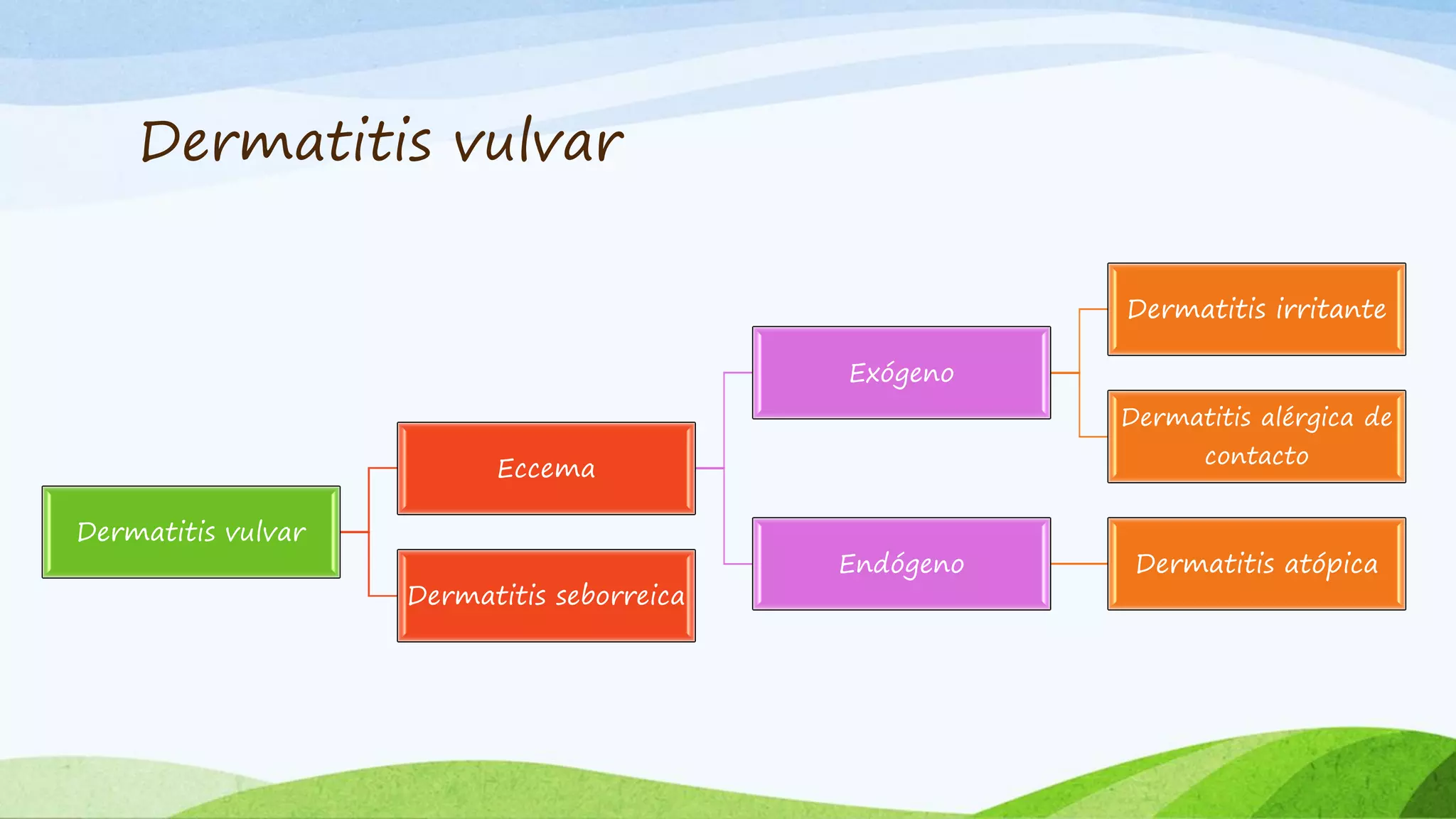 Dermatitis vulvar

Dermatitis vulvar

Eccema

Dermatitis seborreica

Exógeno

Endógeno

Dermatitis irritante

Dermatitis alérgica de contacto

Dermatitis atópica